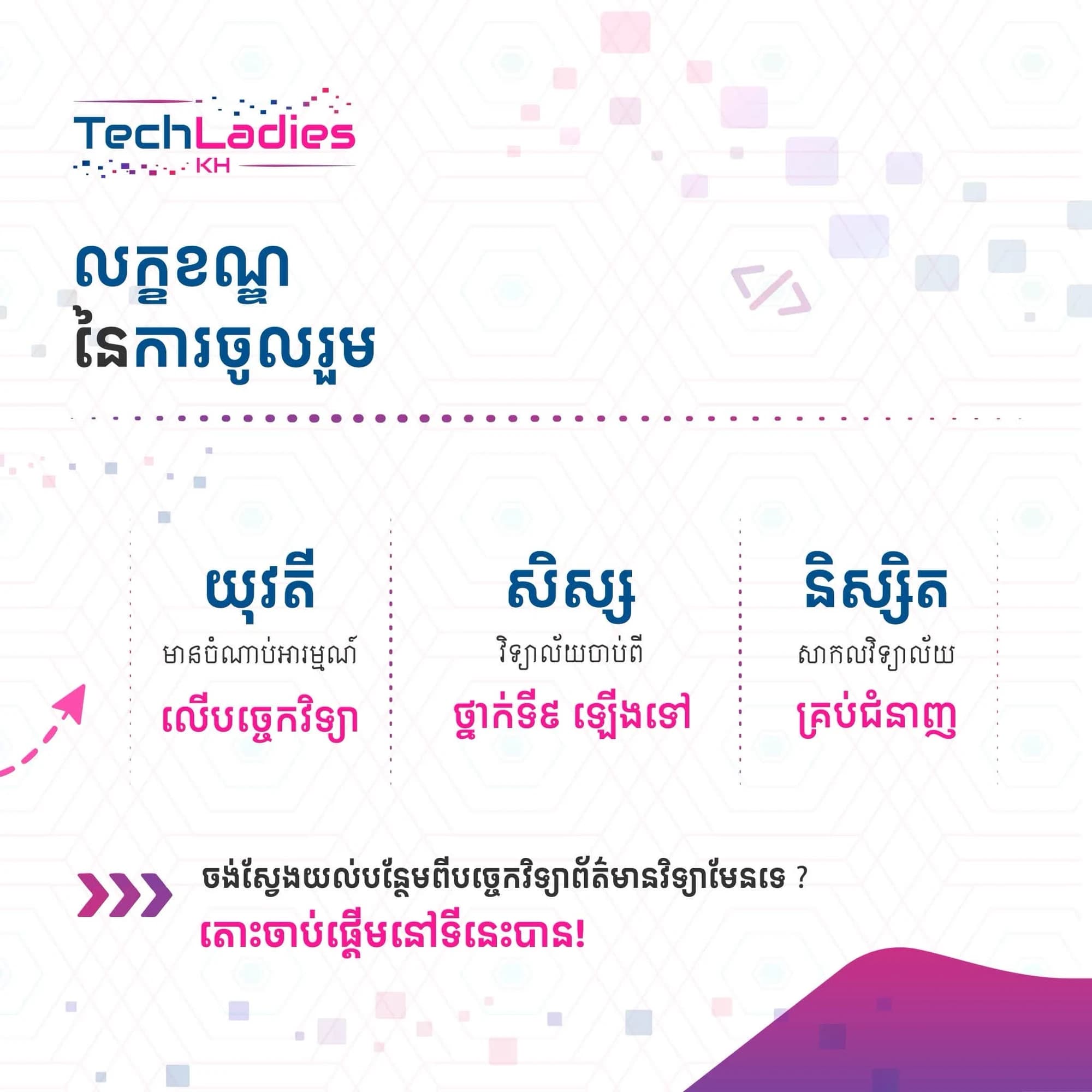 TechLadies
KH

លក្ខខណ្ឌ
នៃការចូលរួម

យុវតី
មានចំណាប់អារម្មណ៍
លើបច្ចេកវិទ្យា

សិស្ស
វិទ្យាល័យចាប់ពី
ថ្នាក់ទី៩ ឡើងទៅ

និស្សិត
សាកលវិទ្យាល័យ
គ្រប់ជំនាញ

ចង់ស្វែងយល់បន្ថែមពីបច្ចេកវិទ្យាព័ត៌មានវិទ្យាមែនទេ ?
តោះចាប់ផ្ដើមនៅទីនេះបាន!